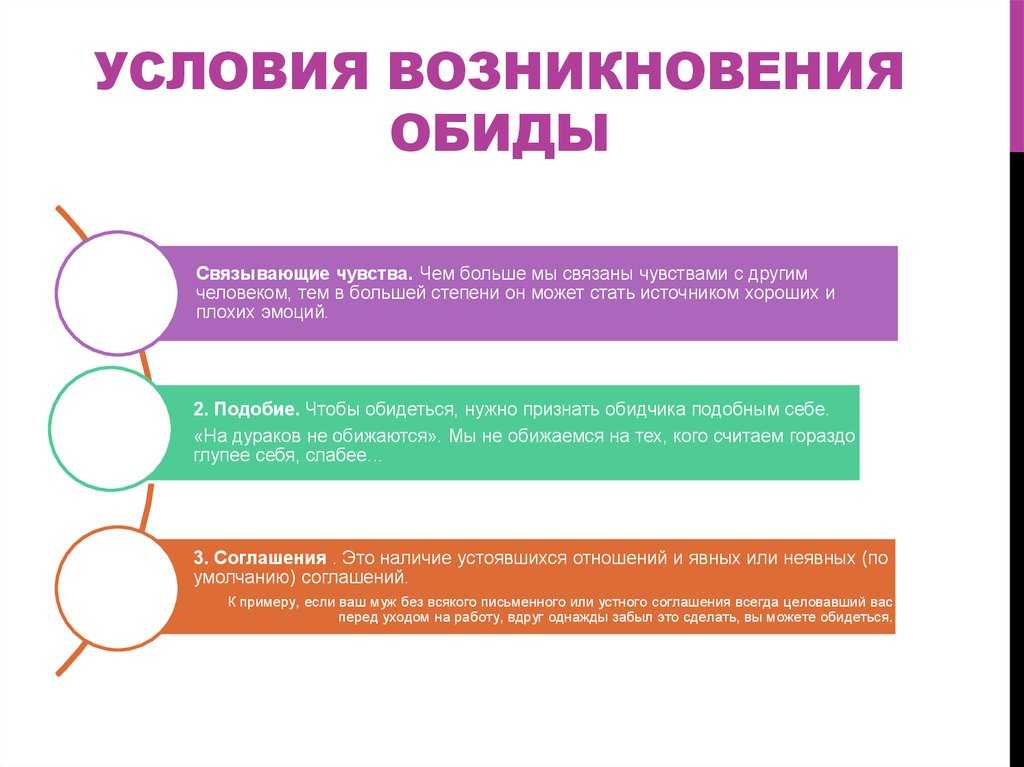 УСЛОВИЯ ВОЗНИКНОВЕНИЯ ОБИДЫ

Связывающие чувства. Чем больше мы связаны чувствами с другим человеком, тем в большей степени он может стать источником хороших и плохих эмоций.

2. Подобие. Чтобы обидеться, нужно признать обидчика подобным себе.

«На дураков не обижаются». Мы не обижаемся на тех, кого считаем гораздо глупее себя, слабее...

3. Соглашения . Это наличие устоявшихся отношений и явных или неявных (по умолчанию) соглашений.

К примеру, если ваш муж без всякого письменного или устного соглашения всегда целовавший вас перед уходом на работу, вдруг однажды забыл это сделать, вы можете обидеться.